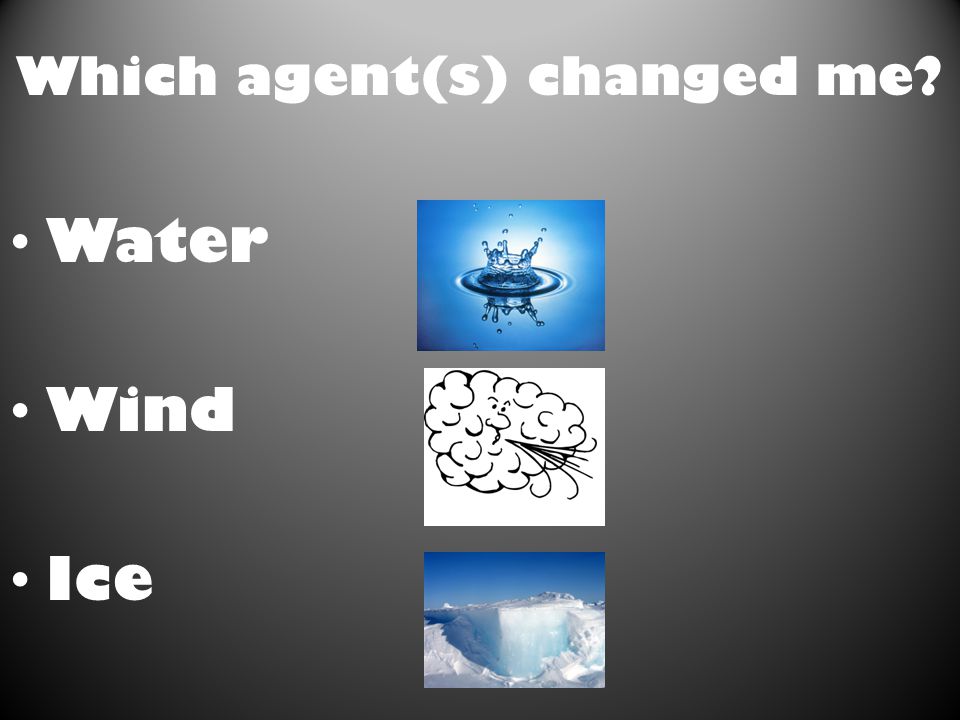 Which agent(s) changed me?

• Water

• Wind

• Ice